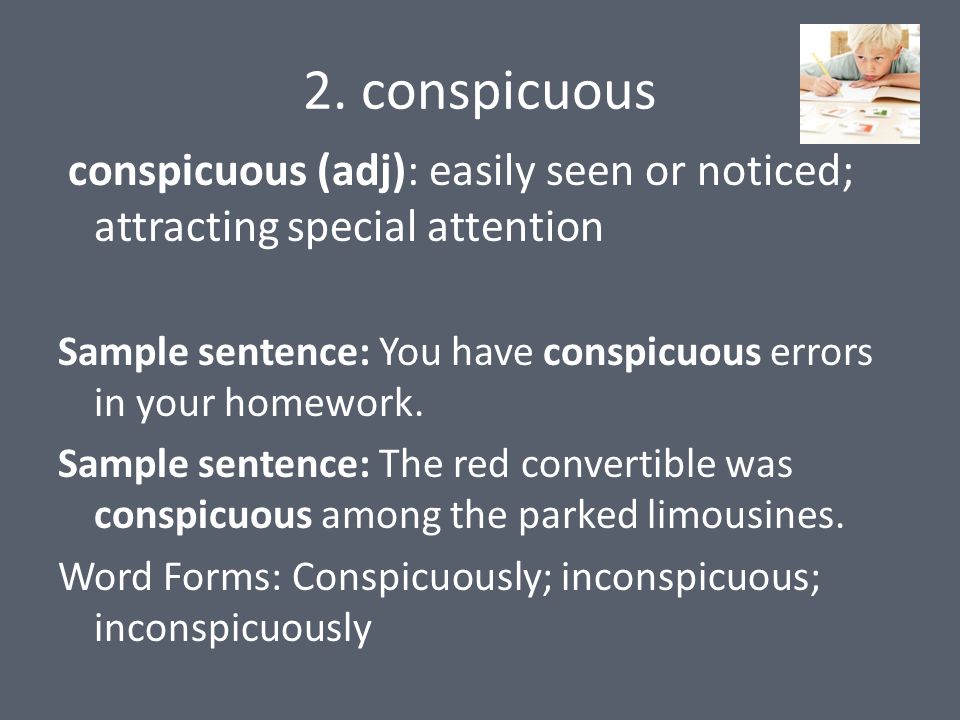 2. conspicuous

conspicuous (adj): easily seen or noticed; attracting special attention

Sample sentence: You have conspicuous errors in your homework.

Sample sentence: The red convertible was conspicuous among the parked limousines.

Word Forms: Conspicuously; inconspicuous; inconspicuously